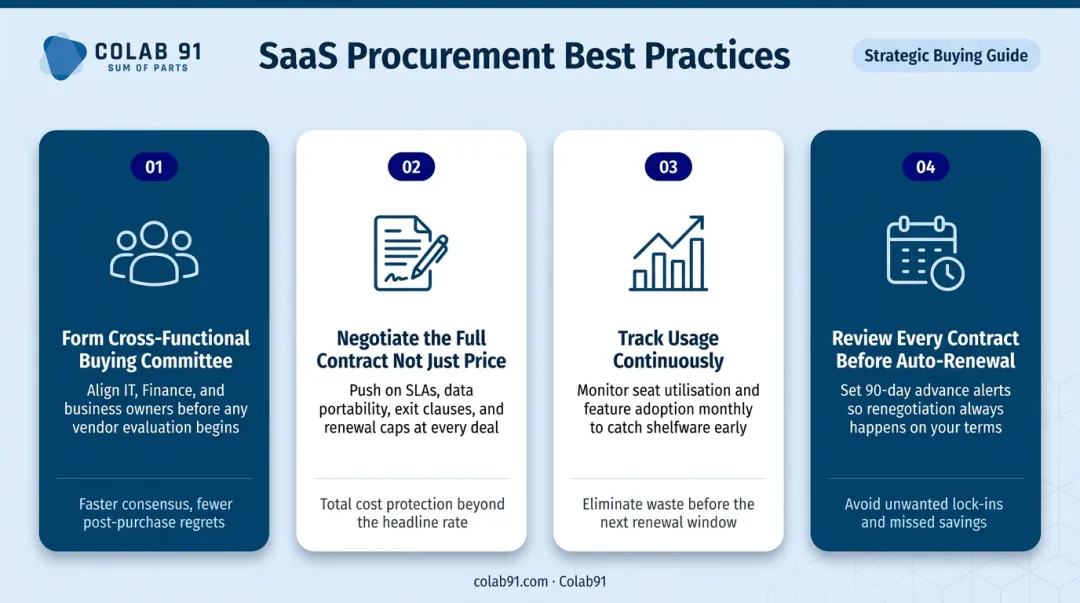 COLAB 91
SUM OF PARTS

SaaS Procurement Best Practices

Strategic Buying Guide

01

Form Cross-Functional Buying Committee

Align IT, Finance, and business owners before any vendor evaluation begins

Faster consensus, fewer post-purchase regrets

02

Negotiate the Full Contract Not Just Price

Push on SLAs, data portability, exit clauses, and renewal caps at every deal

Total cost protection beyond the headline rate

03

Track Usage Continuously

Monitor seat utilisation and feature adoption monthly to catch shelfware early

Eliminate waste before the next renewal window

04

Review Every Contract Before Auto-Renewal

Set 90-day advance alerts so renegotiation always happens on your terms

Avoid unwanted lock-ins and missed savings

colab91.com · Colab91